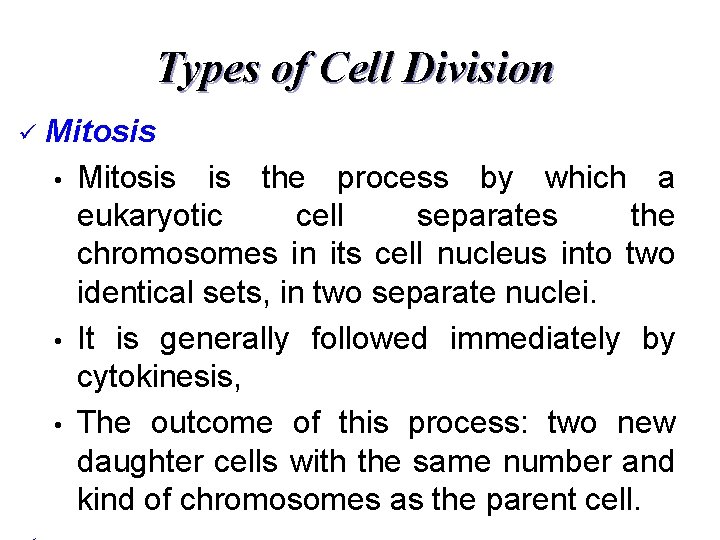 Types of Cell Division

✓ Mitosis

• Mitosis is the process by which a eukaryotic cell separates the chromosomes in its cell nucleus into two identical sets, in two separate nuclei.

• It is generally followed immediately by cytokinesis,

• The outcome of this process: two new daughter cells with the same number and kind of chromosomes as the parent cell.